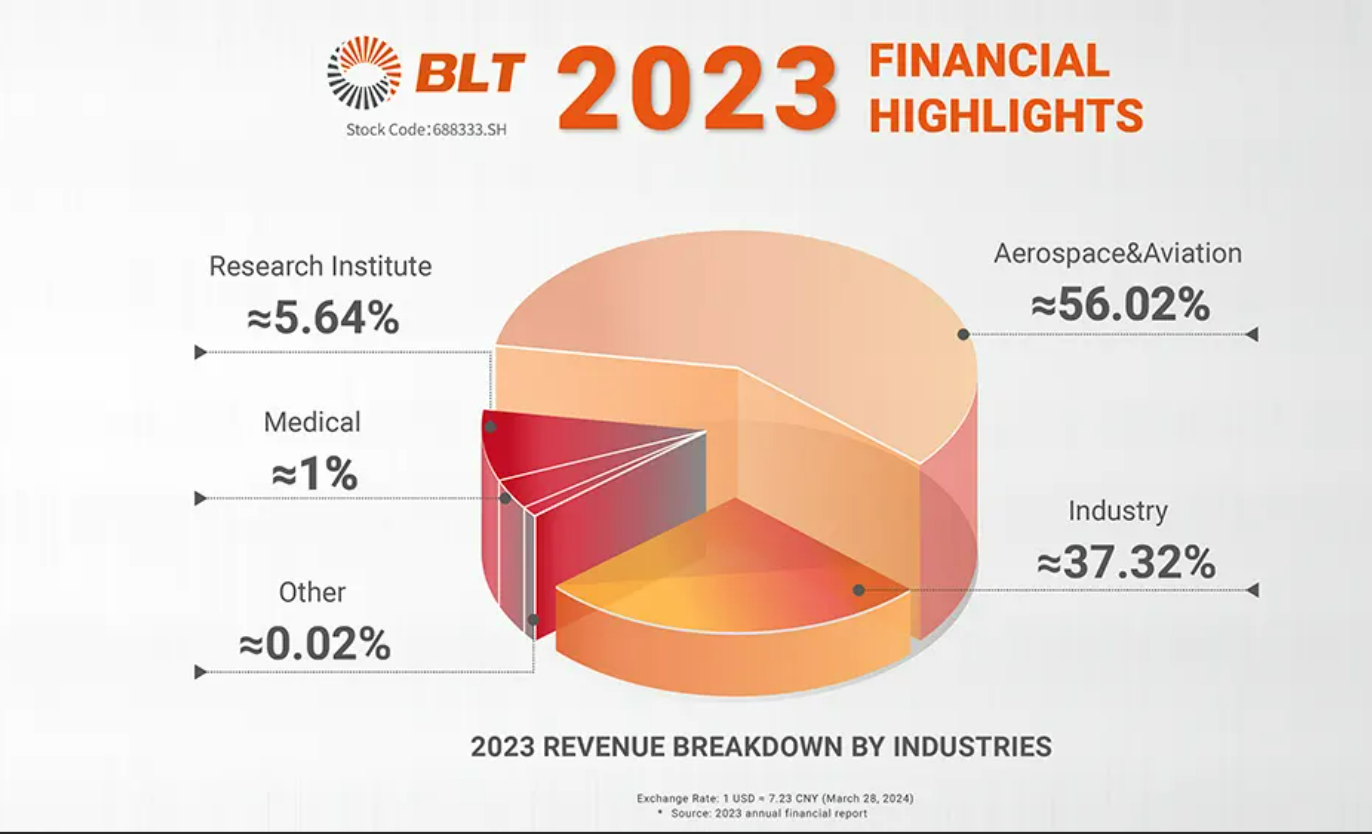 BLT
Stock Code: 688333.SH

2023 FINANCIAL HIGHLIGHTS

Research Institute
≈5.64%

Medical
≈1%

Other
≈0.02%

Aerospace&Aviation
≈56.02%

Industry
≈37.32%

2023 REVENUE BREAKDOWN BY INDUSTRIES

Exchange Rate: 1 USD ≈ 7.23 CNY (March 28, 2024)
* Source: 2023 annual financial report